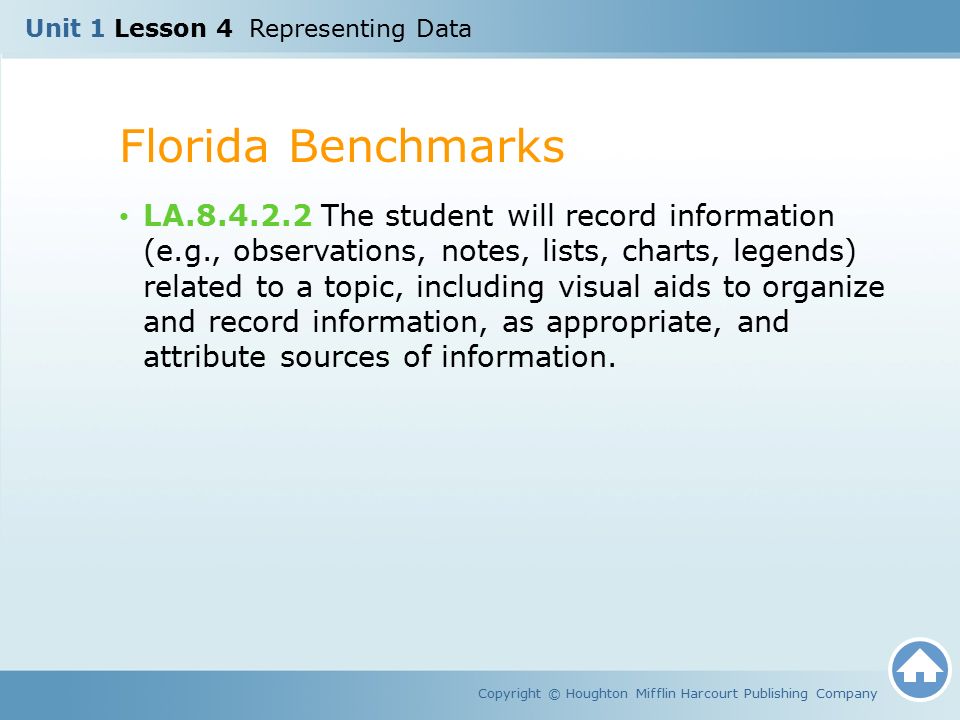 Unit 1 Lesson 4 Representing Data

Florida Benchmarks

• LA.8.4.2.2 The student will record information (e.g., observations, notes, lists, charts, legends) related to a topic, including visual aids to organize and record information, as appropriate, and attribute sources of information.

Copyright © Houghton Mifflin Harcourt Publishing Company